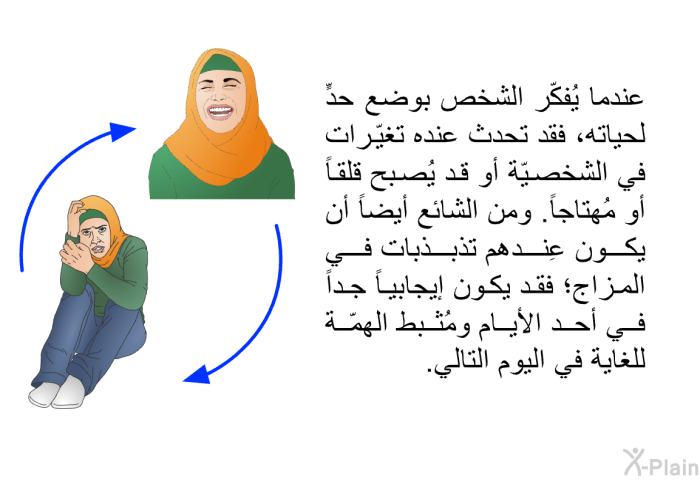 عندما يُفكّر الشخص بوضع حدٍّ لحياته، فقد تحدث عنده تغيّرات في الشخصيّة أو قد يُصبح قلقاً أو مُهتاجاً. ومن الشائع أيضاً أن يكون عِندهم تذبذبات في المزاج؛ فقد يكون إيجابياً جداً في أحد الأيام ومُثبط الهمّة للغاية في اليوم التالي.

X-Plain